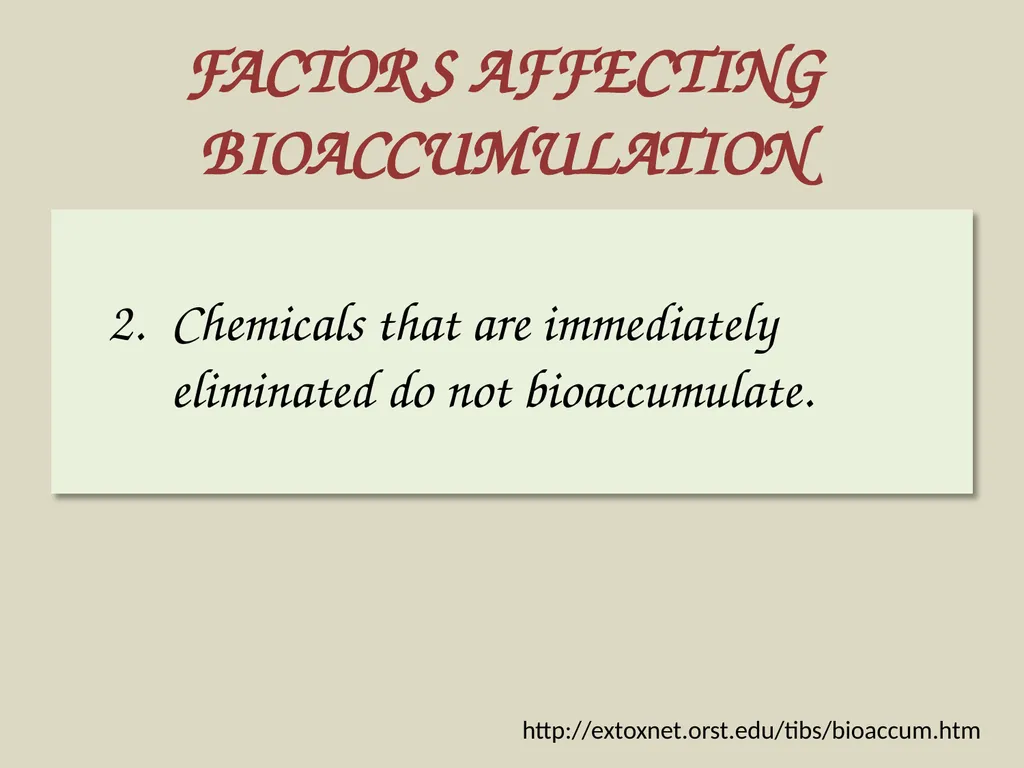 FACTORS AFFECTING BIOACCUMULATION

2. Chemicals that are immediately eliminated do not bioaccumulate.

http://extoxnet.orst.edu/tibs/bioaccum.htm